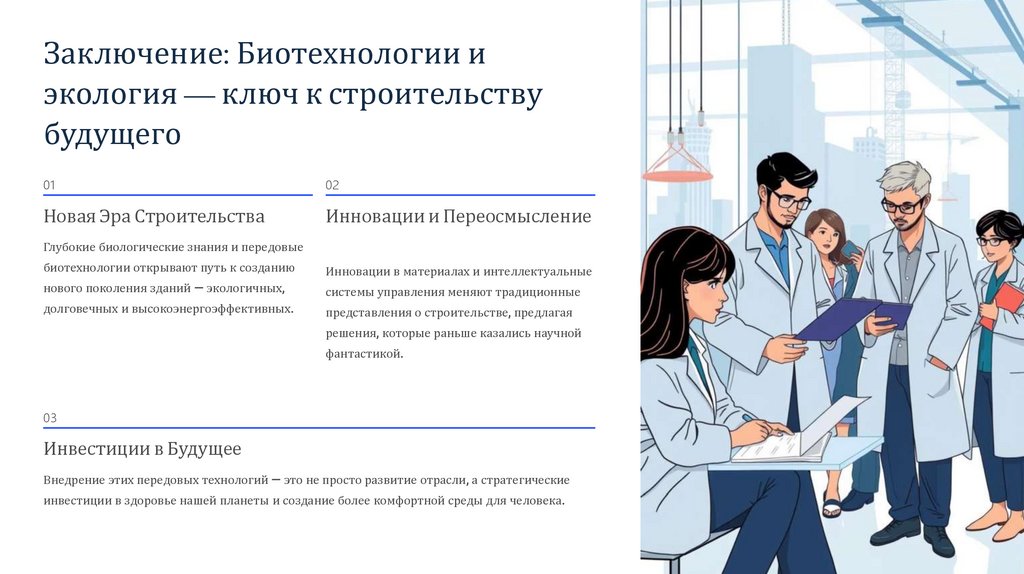 Заключение: Биотехнологии и экология — ключ к строительству будущего

01

Новая Эра Строительства

Глубокие биологические знания и передовые биотехнологии открывают путь к созданию нового поколения зданий — экологичных, долговечных и высокоэнергоэффективных.

02

Инновации и Переосмысление

Инновации в материалах и интеллектуальные системы управления меняют традиционные представления о строительстве, предлагая решения, которые раньше казались научной фантастикой.

03

Инвестиции в Будущее

Внедрение этих передовых технологий — это не просто развитие отрасли, а стратегические инвестиции в здоровье нашей планеты и создание более комфортной среды для человека.